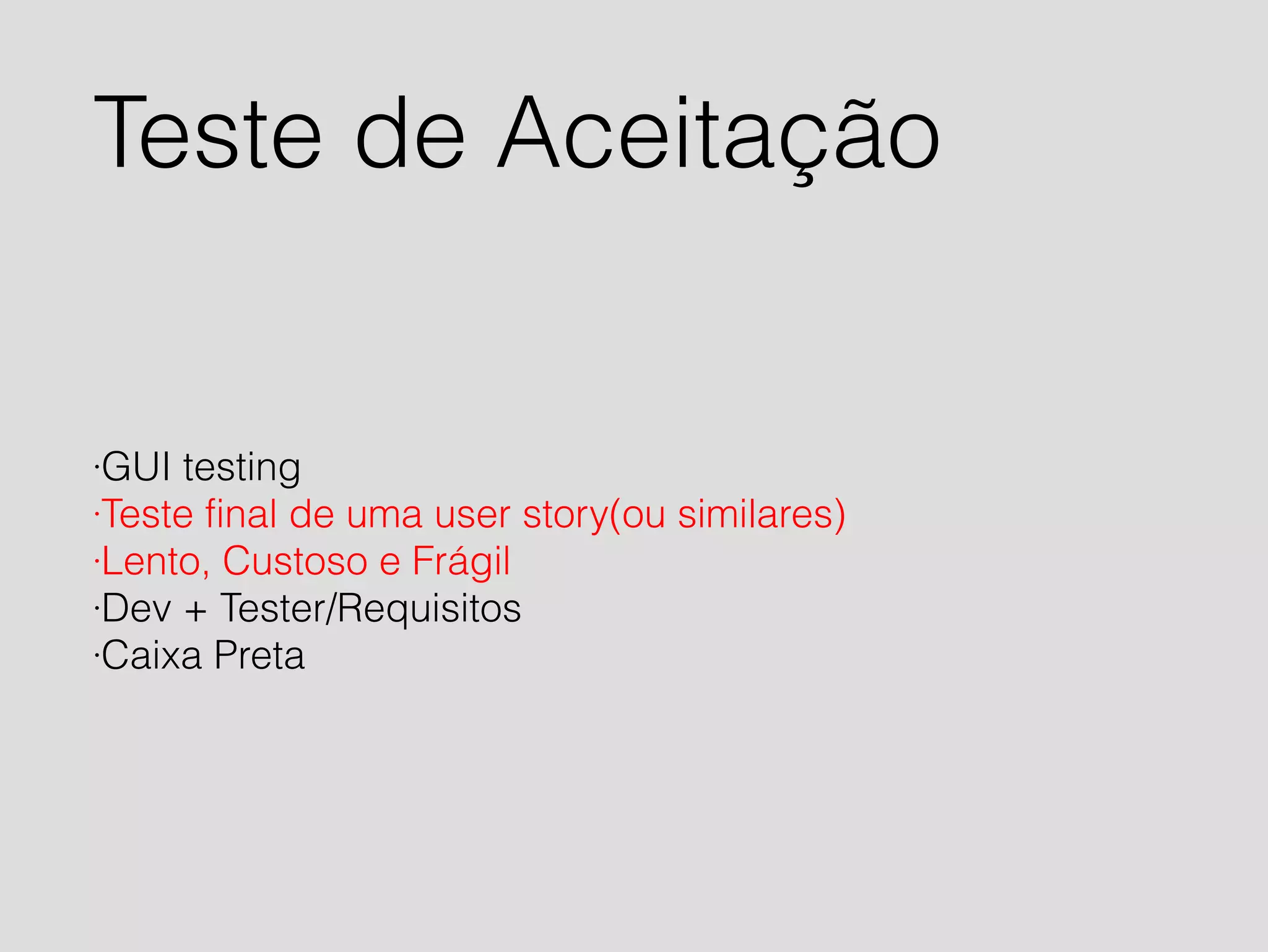 Teste de Aceitação

·GUI testing
·Teste final de uma user story(ou similares)
·Lento, Custoso e Frágil
·Dev + Tester/Requisitos
·Caixa Preta